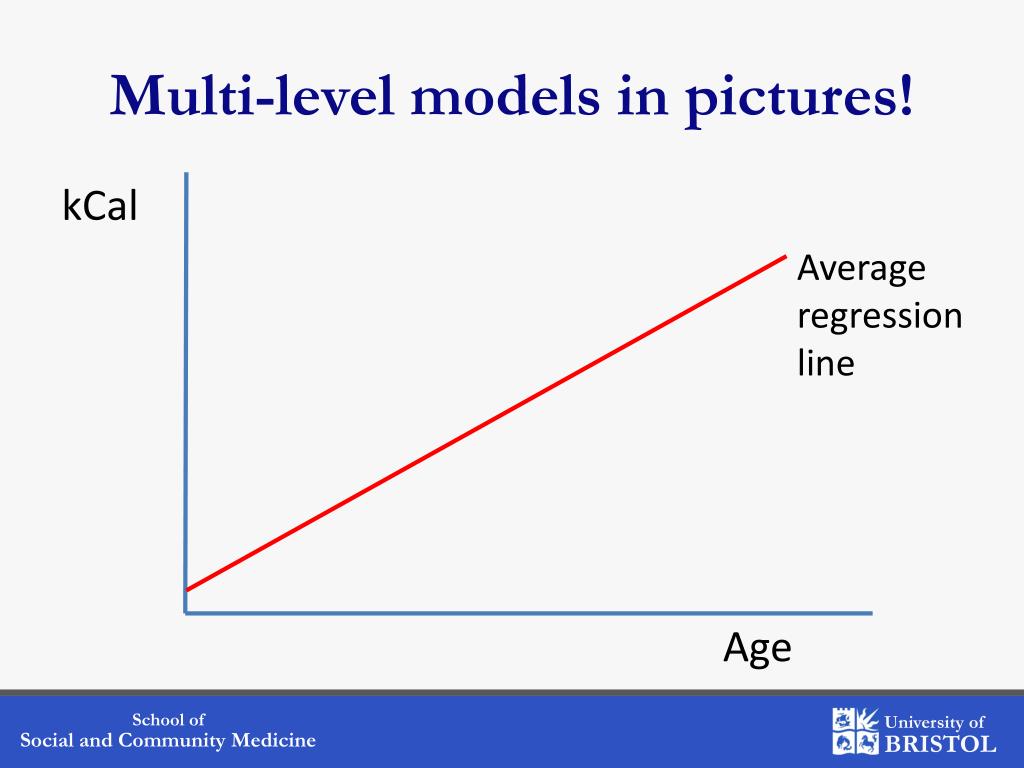 Multi-level models in pictures!

kCal

Average regression line

Age

School of
Social and Community Medicine

University of
BRISTOL